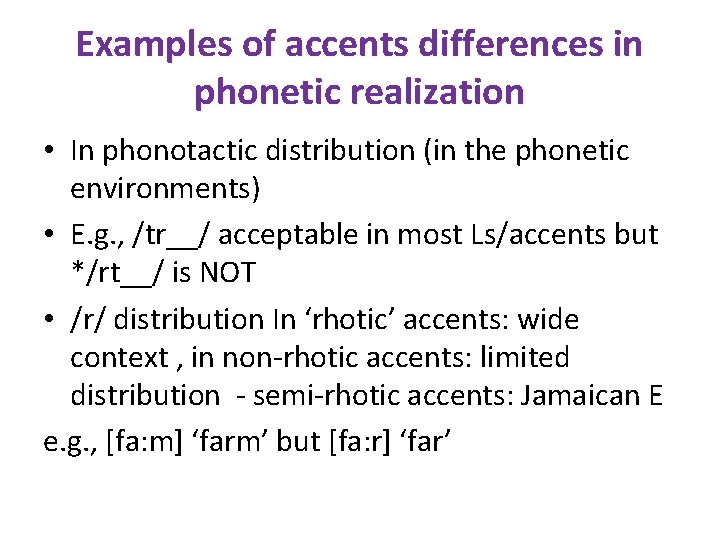 Examples of accents differences in phonetic realization

• In phonotactic distribution (in the phonetic environments)
• E.g., /tr__/ acceptable in most Ls/accents but */rt__/ is NOT
• /r/ distribution In ‘rhotic’ accents: wide context , in non-rhotic accents: limited distribution - semi-rhotic accents: Jamaican E
e.g., [fa:m] ‘farm’ but [fa:r] ‘far’